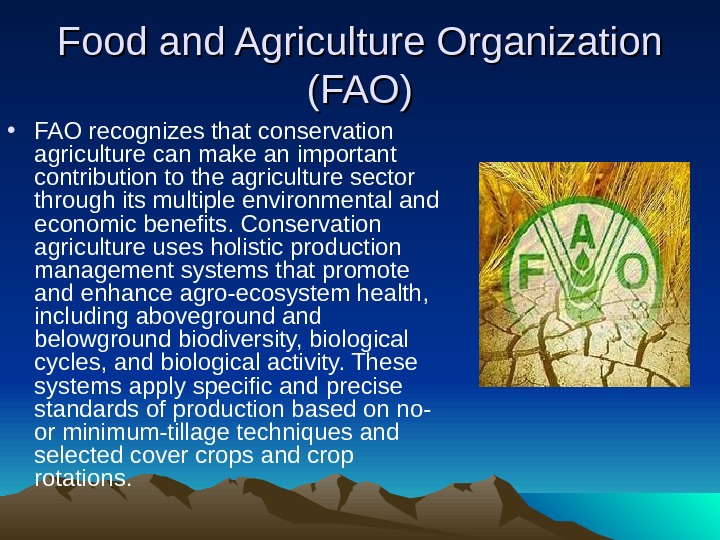 Food and Agriculture Organization (FAO)

• FAO recognizes that conservation agriculture can make an important contribution to the agriculture sector through its multiple environmental and economic benefits. Conservation agriculture uses holistic production management systems that promote and enhance agro-ecosystem health, including aboveground and belowground biodiversity, biological cycles, and biological activity. These systems apply specific and precise standards of production based on no- or minimum-tillage techniques and selected cover crops and crop rotations.

F A O